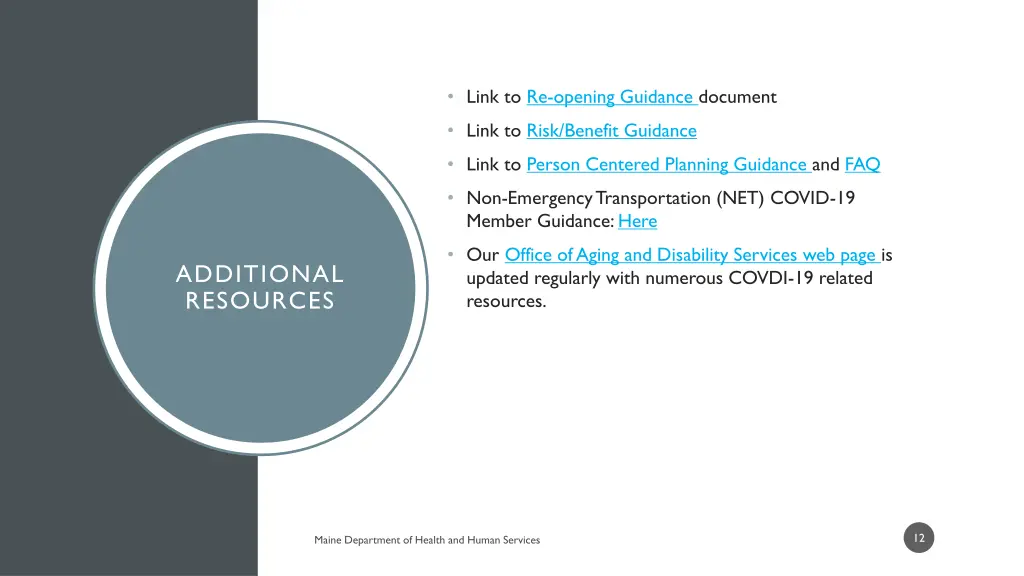 ADDITIONAL RESOURCES

• Link to Re-opening Guidance document
• Link to Risk/Benefit Guidance
• Link to Person Centered Planning Guidance and FAQ
• Non-Emergency Transportation (NET) COVID-19 Member Guidance: Here
• Our Office of Aging and Disability Services web page is updated regularly with numerous COVDI-19 related resources.

Maine Department of Health and Human Services

12